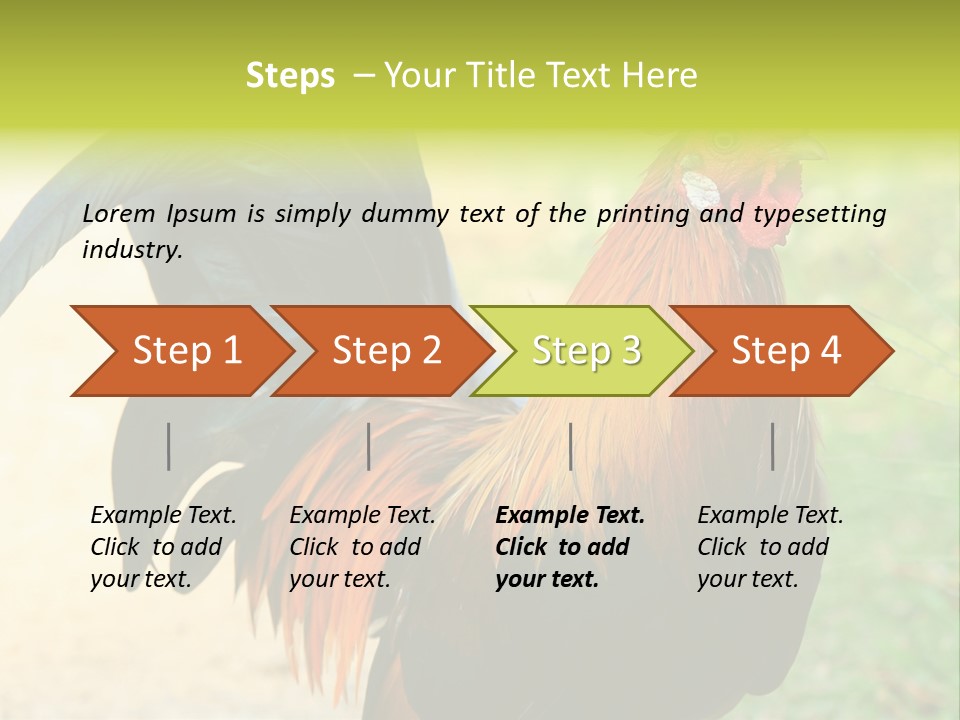 Steps – Your Title Text Here

Lorem Ipsum is simply dummy text of the printing and typesetting industry.

Step 1

Step 2

Step 3

Step 4

Example Text. Click to add your text.

Example Text. Click to add your text.

Example Text. Click to add your text.

Example Text. Click to add your text.